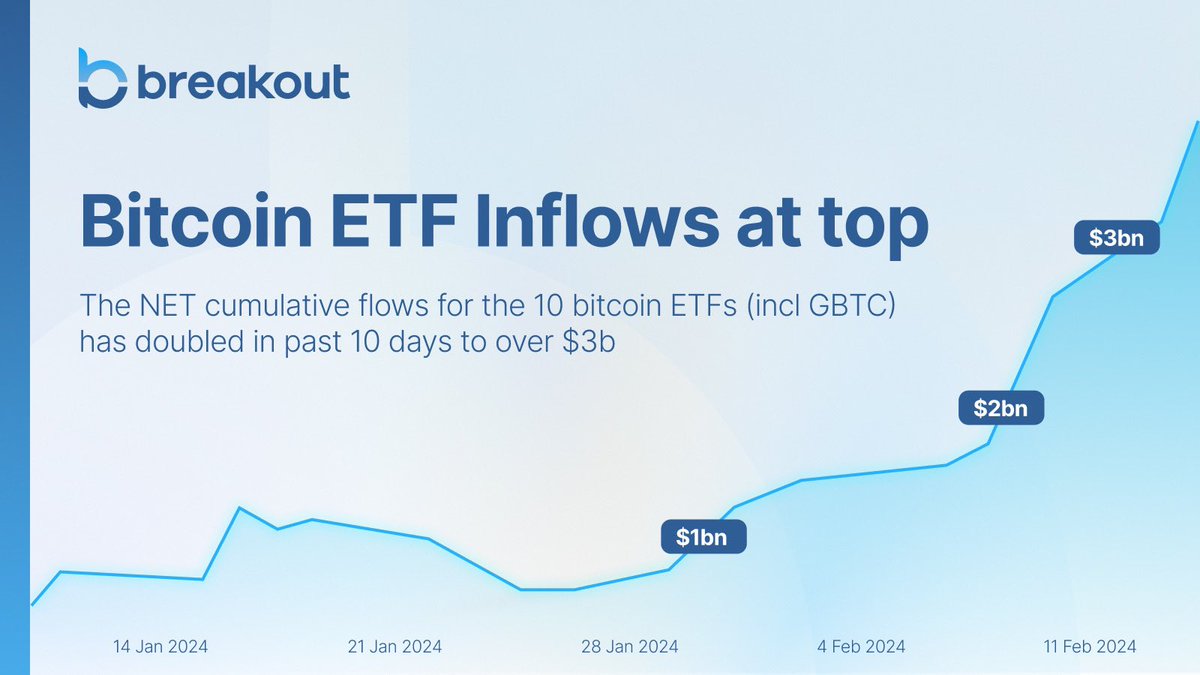 breakout

Bitcoin ETF Inflows at top

The NET cumulative flows for the 10 bitcoin ETFs (incl GBTC) has doubled in past 10 days to over $3b

$3bn

$2bn

$1bn

14 Jan 2024

21 Jan 2024

28 Jan 2024

4 Feb 2024

11 Feb 2024